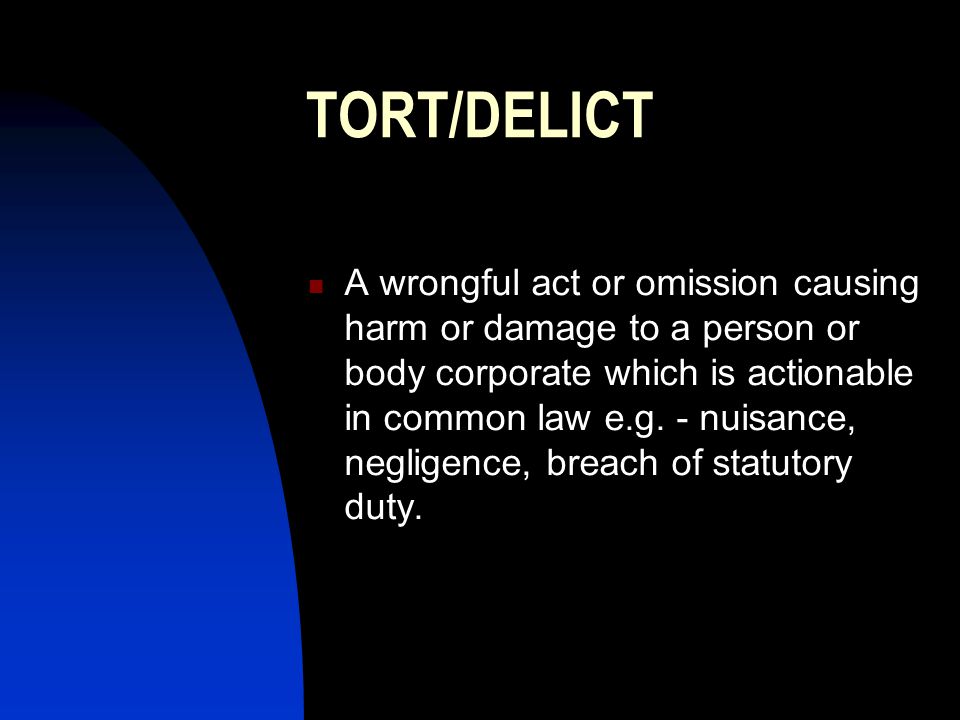 TORT/DELICT

A wrongful act or omission causing harm or damage to a person or body corporate which is actionable in common law e.g. - nuisance, negligence, breach of statutory duty.